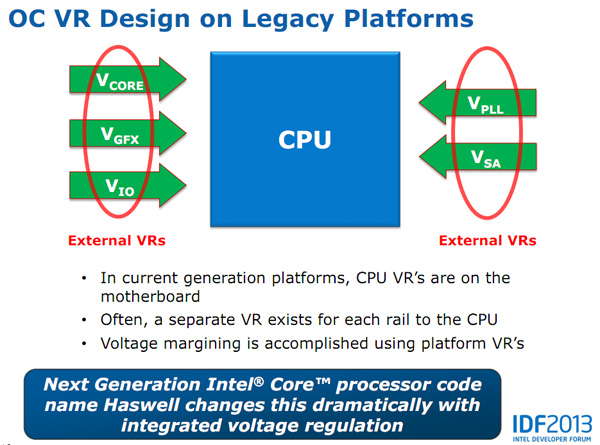 OC VR Design on Legacy Platforms

$V_{CORE}$

$V_{GFX}$

$V_{IO}$

CPU

$V_{PLL}$

$V_{SA}$

External VRs

External VRs

• In current generation platforms, CPU VR's are on the motherboard
• Often, a separate VR exists for each rail to the CPU
• Voltage margining is accomplished using platform VR's

Next Generation Intel® Core™ processor code name Haswell changes this dramatically with integrated voltage regulation

IDF2013
INTEL DEVELOPER FORUM